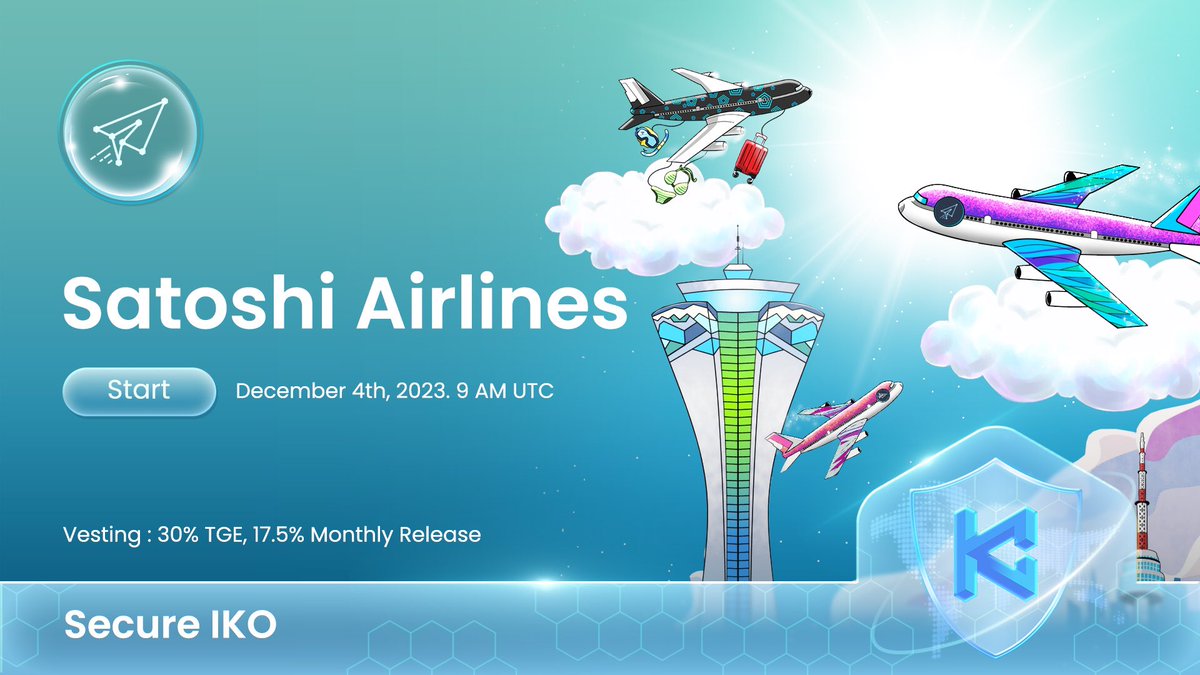 Satoshi Airlines

Start

December 4th, 2023. 9 AM UTC

Vesting : 30% TGE, 17.5% Monthly Release

Secure IKO